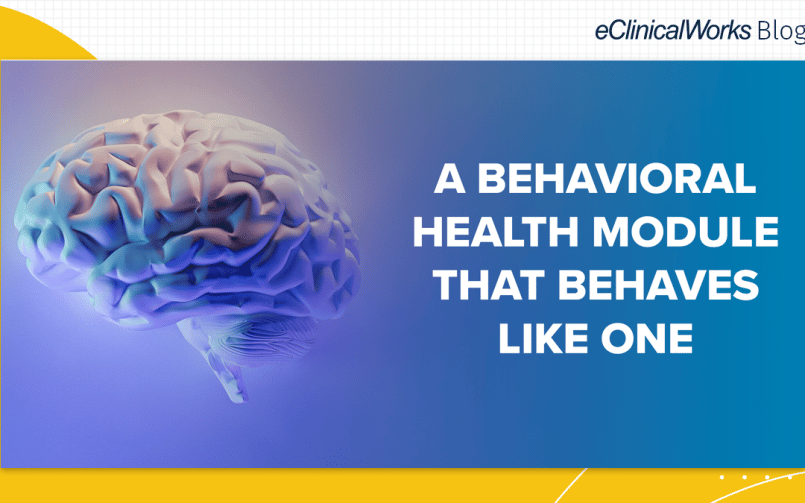 eClinicalWorks Blog

A BEHAVIORAL HEALTH MODULE THAT BEHAVES LIKE ONE